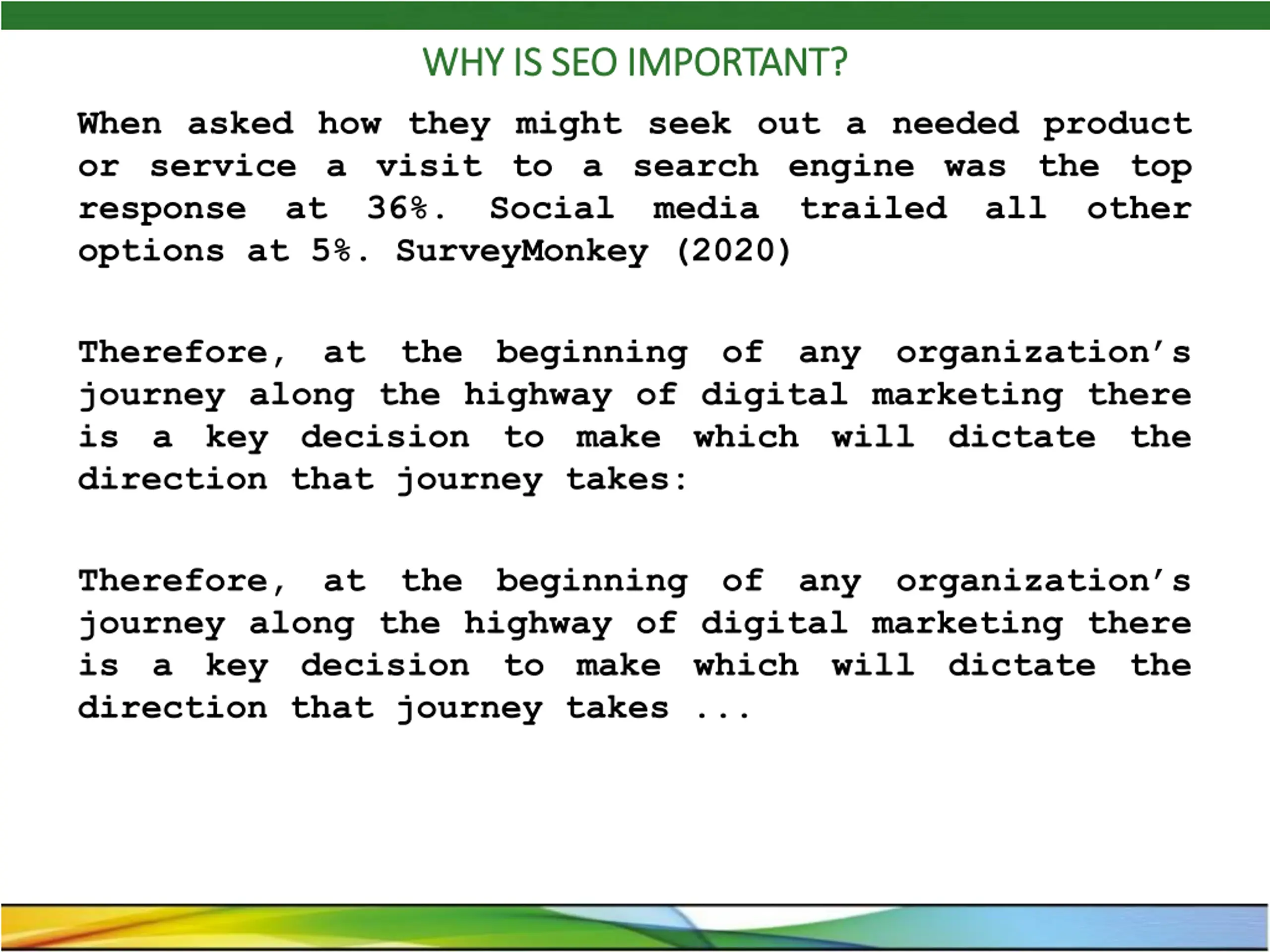 WHY IS SEO IMPORTANT?

When asked how they might seek out a needed product or service a visit to a search engine was the top response at 36%. Social media trailed all other options at 5%. SurveyMonkey (2020)

Therefore, at the beginning of any organization's journey along the highway of digital marketing there is a key decision to make which will dictate the direction that journey takes:

Therefore, at the beginning of any organization's journey along the highway of digital marketing there is a key decision to make which will dictate the direction that journey takes ...